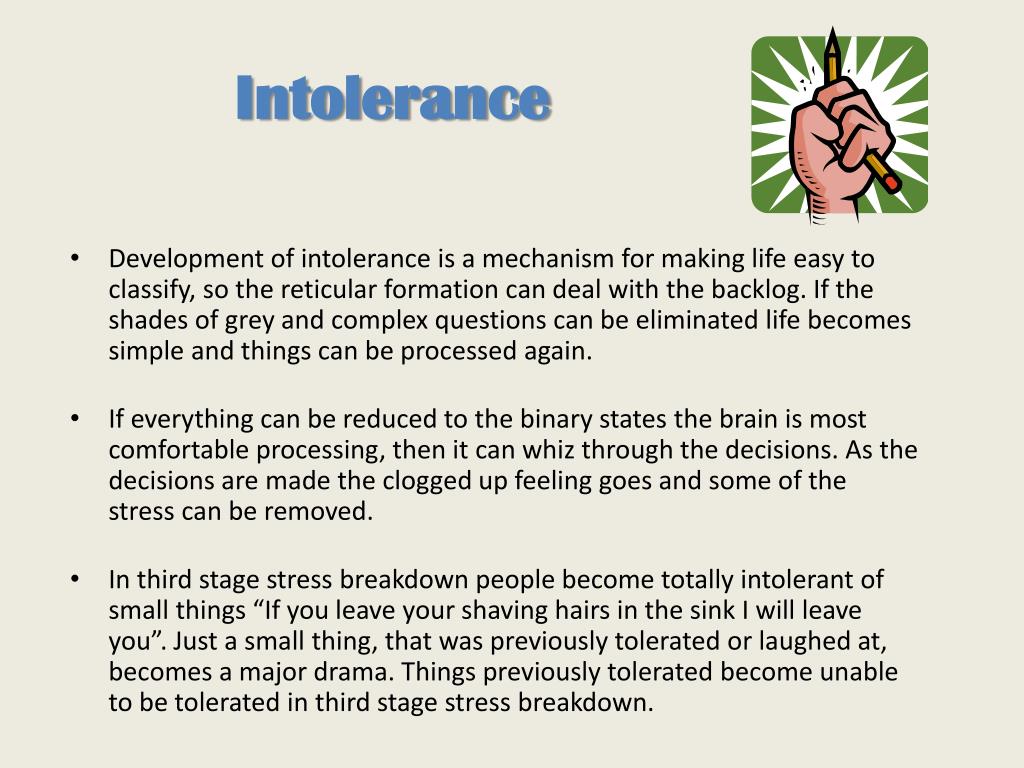 Intolerance

• Development of intolerance is a mechanism for making life easy to classify, so the reticular formation can deal with the backlog. If the shades of grey and complex questions can be eliminated life becomes simple and things can be processed again.

• If everything can be reduced to the binary states the brain is most comfortable processing, then it can whiz through the decisions. As the decisions are made the clogged up feeling goes and some of the stress can be removed.

• In third stage stress breakdown people become totally intolerant of small things “If you leave your shaving hairs in the sink I will leave you”. Just a small thing, that was previously tolerated or laughed at, becomes a major drama. Things previously tolerated become unable to be tolerated in third stage stress breakdown.